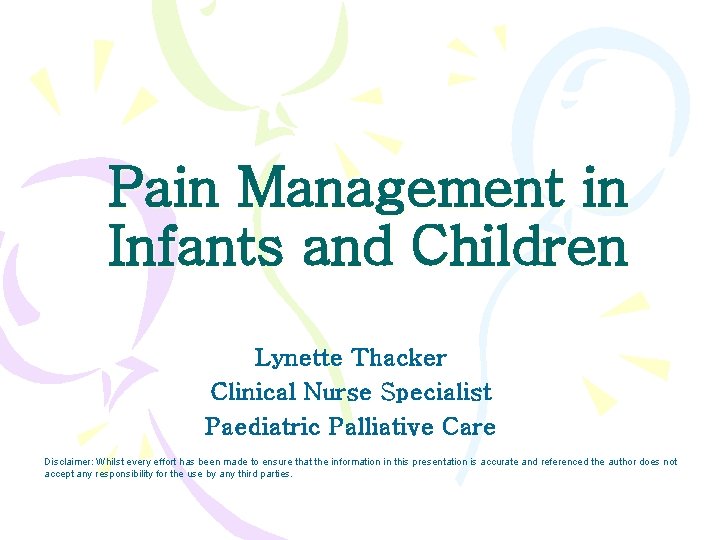 Pain Management in Infants and Children

Lynette Thacker
Clinical Nurse Specialist
Paediatric Palliative Care

Disclaimer: Whilst every effort has been made to ensure that the information in this presentation is accurate and referenced the author does not accept any responsibility for the use by any third parties.